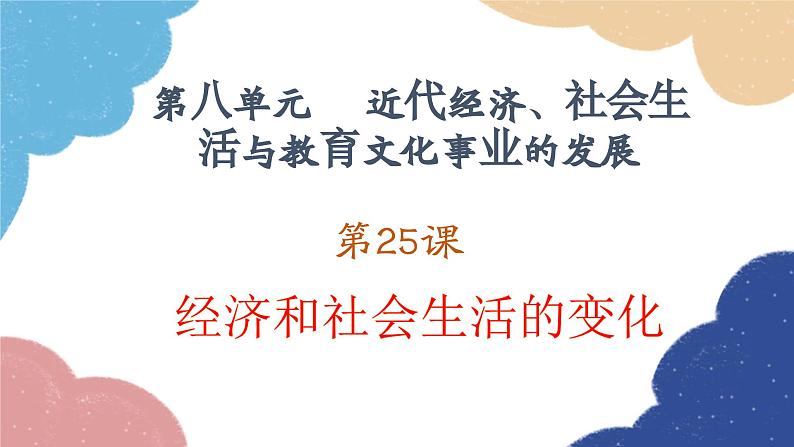 第八单元　近代经济、社会生活与教育文化事业的发展

第25课

经济和社会生活的变化